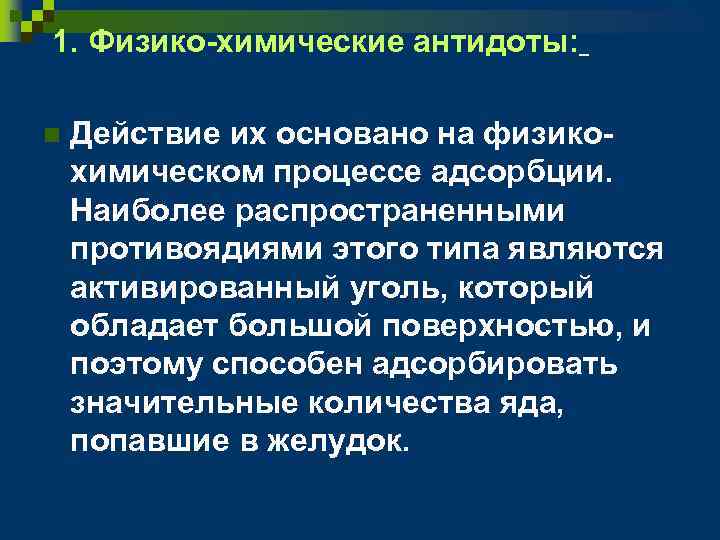 1. Физико-химические антидоты:

Действие их основано на физико-химическом процессе адсорбции. Наиболее распространенными противоядиями этого типа являются активированный уголь, который обладает большой поверхностью, и поэтому способен адсорбировать значительные количества яда, попавшие в желудок.